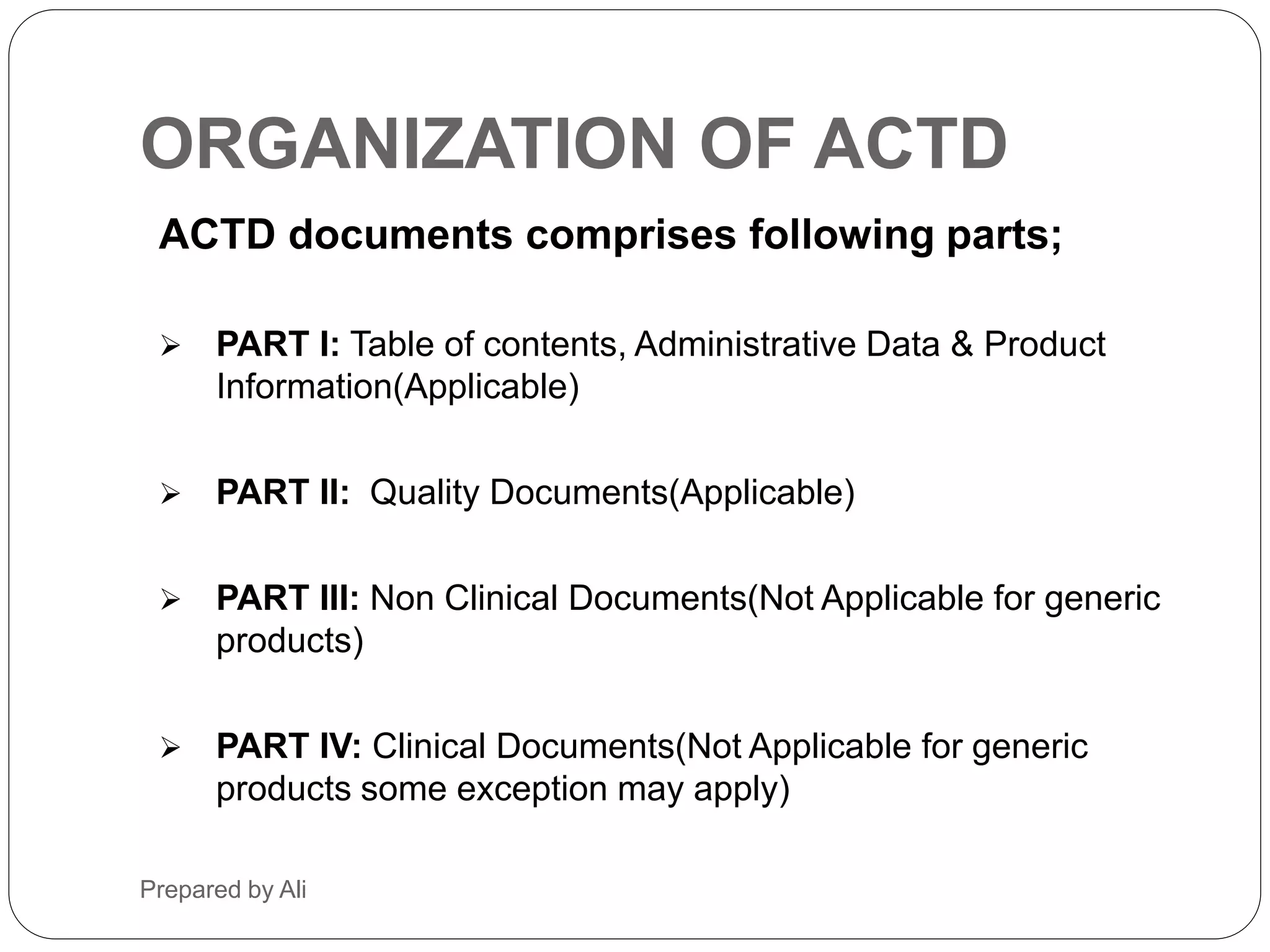 ORGANIZATION OF ACTD

ACTD documents comprises following parts;

➢ PART I: Table of contents, Administrative Data & Product Information(Applicable)

➢ PART II: Quality Documents(Applicable)

➢ PART III: Non Clinical Documents(Not Applicable for generic products)

➢ PART IV: Clinical Documents(Not Applicable for generic products some exception may apply)

Prepared by Ali